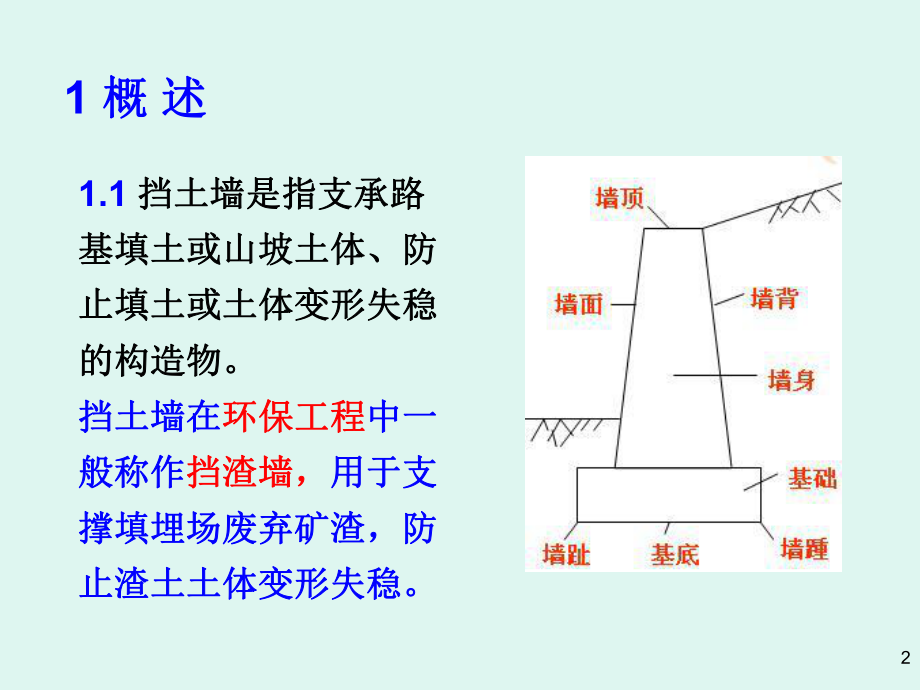 1 概 述

1.1 挡土墙是指支承路基填土或山坡土体、防止填土或土体变形失稳的构造物。

挡土墙在环保工程中一般称作挡渣墙，用于支撑填埋场废弃矿渣，防止渣土土体变形失稳。

墙顶
墙面
墙背
墙身
基础
墙趾
基底
墙踵

2